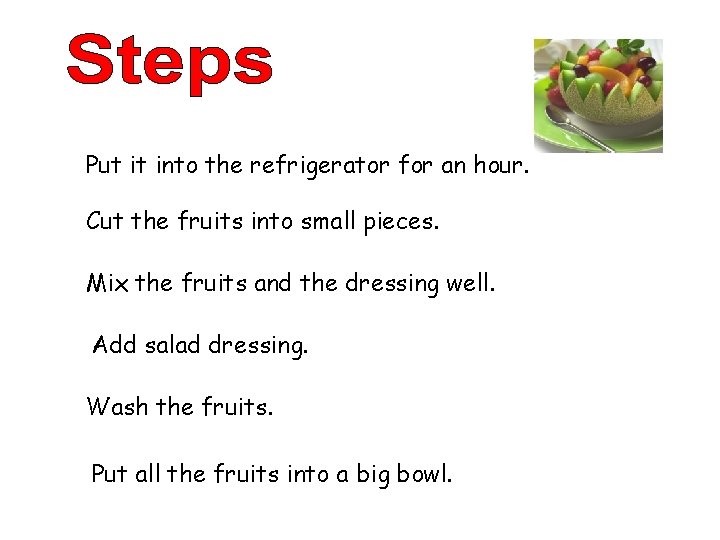 Steps

Put it into the refrigerator for an hour.

Cut the fruits into small pieces.

Mix the fruits and the dressing well.

Add salad dressing.

Wash the fruits.

Put all the fruits into a big bowl.